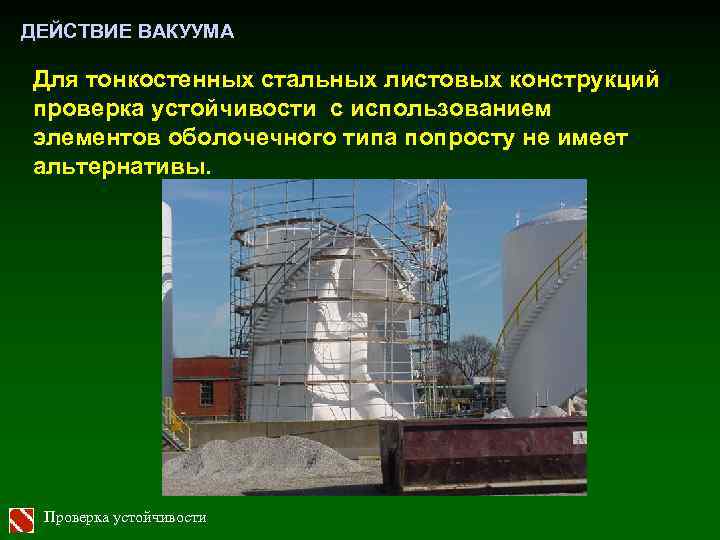 ДЕЙСТВИЕ ВАКУУМА

Для тонкостенных стальных листовых конструкций проверка устойчивости с использованием элементов оболочечного типа попросту не имеет альтернативы.

Проверка устойчивости